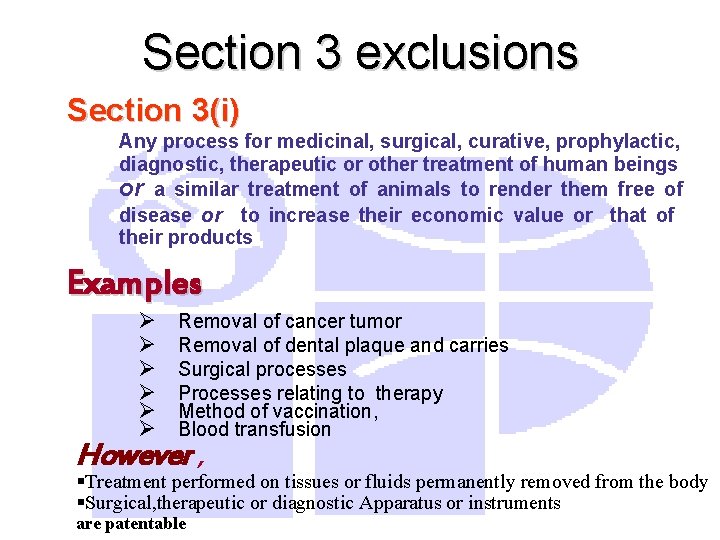 Section 3 exclusions

Section 3(i)

Any process for medicinal, surgical, curative, prophylactic, diagnostic, therapeutic or other treatment of human beings or a similar treatment of animals to render them free of disease or to increase their economic value or that of their products

Examples

➢ Removal of cancer tumor
➢ Removal of dental plaque and carries
➢ Surgical processes
➢ Processes relating to therapy
➢ Method of vaccination,
➢ Blood transfusion

However ,

▪Treatment performed on tissues or fluids permanently removed from the body
▪Surgical,therapeutic or diagnostic Apparatus or instruments
are patentable